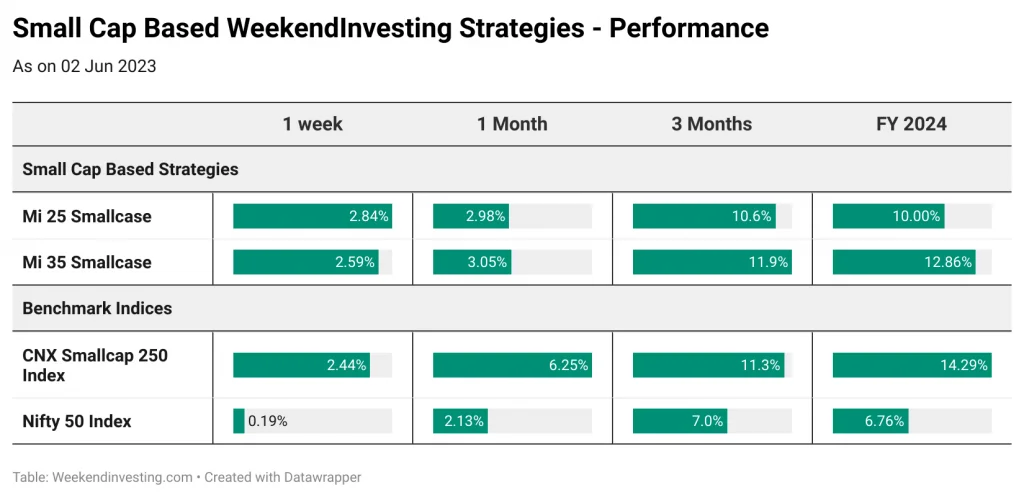 Small Cap Based WeekendInvesting Strategies - Performance

As on 02 Jun 2023

| | 1 week | 1 Month | 3 Months | FY 2024 |
|---|---|---|---|---|
| Small Cap Based Strategies | | | | |
| Mi 25 Smallcase | 2.84% | 2.98% | 10.6% | 10.00% |
| Mi 35 Smallcase | 2.59% | 3.05% | 11.9% | 12.86% |
| Benchmark Indices | | | | |
| CNX Smallcap 250 Index | 2.44% | 6.25% | 11.3% | 14.29% |
| Nifty 50 Index | 0.19% | 2.13% | 7.0% | 6.76% |

Table: Weekendinvesting.com • Created with Datawrapper